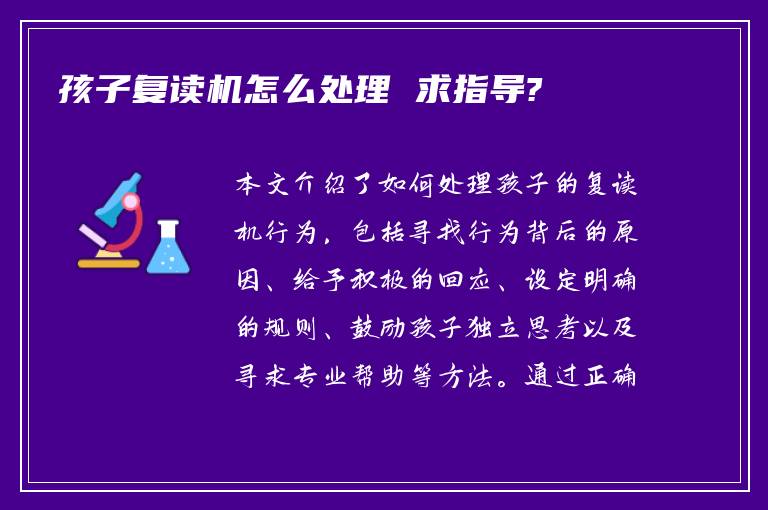 孩子复读机怎么处理 求指导?

本文介绍了如何处理孩子的复读机行为，包括寻找行为背后的原因、给予积极的回应、设定明确的规则、鼓励孩子独立思考以及寻求专业帮助等方法。通过正确